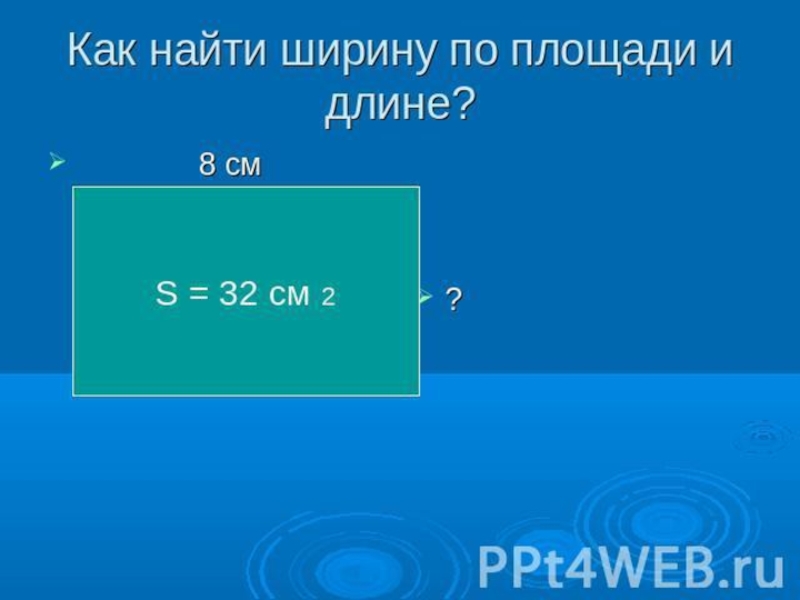 Как найти ширину по площади и длине?

8 см

S = 32 см 2

?

PPt4WEB.ru